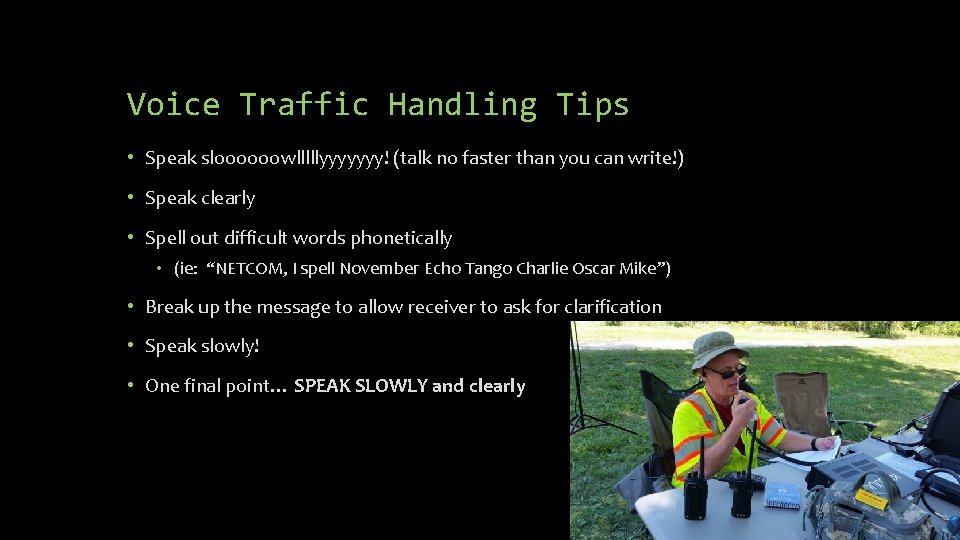 Voice Traffic Handling Tips

• Speak sloooooowlllllyyyyyyy! (talk no faster than you can write!)

• Speak clearly

• Spell out difficult words phonetically

• (ie: "NETCOM, I spell November Echo Tango Charlie Oscar Mike")

• Break up the message to allow receiver to ask for clarification

• Speak slowly!

• One final point… SPEAK SLOWLY and clearly